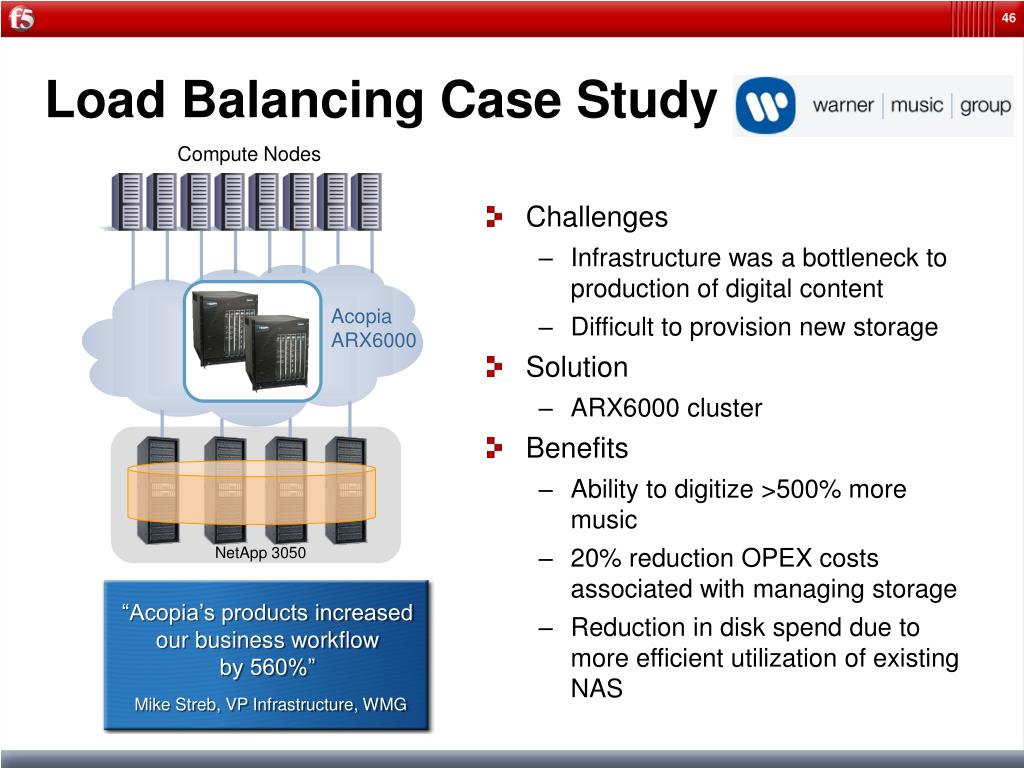 f5

46

Load Balancing Case Study

warner | music | group

Compute Nodes

Acopia ARX6000

NetApp 3050

“Acopia’s products increased our business workflow by 560%”

Mike Streb, VP Infrastructure, WMG

Challenges
– Infrastructure was a bottleneck to production of digital content
– Difficult to provision new storage

Solution
– ARX6000 cluster

Benefits
– Ability to digitize >500% more music
– 20% reduction OPEX costs associated with managing storage
– Reduction in disk spend due to more efficient utilization of existing NAS